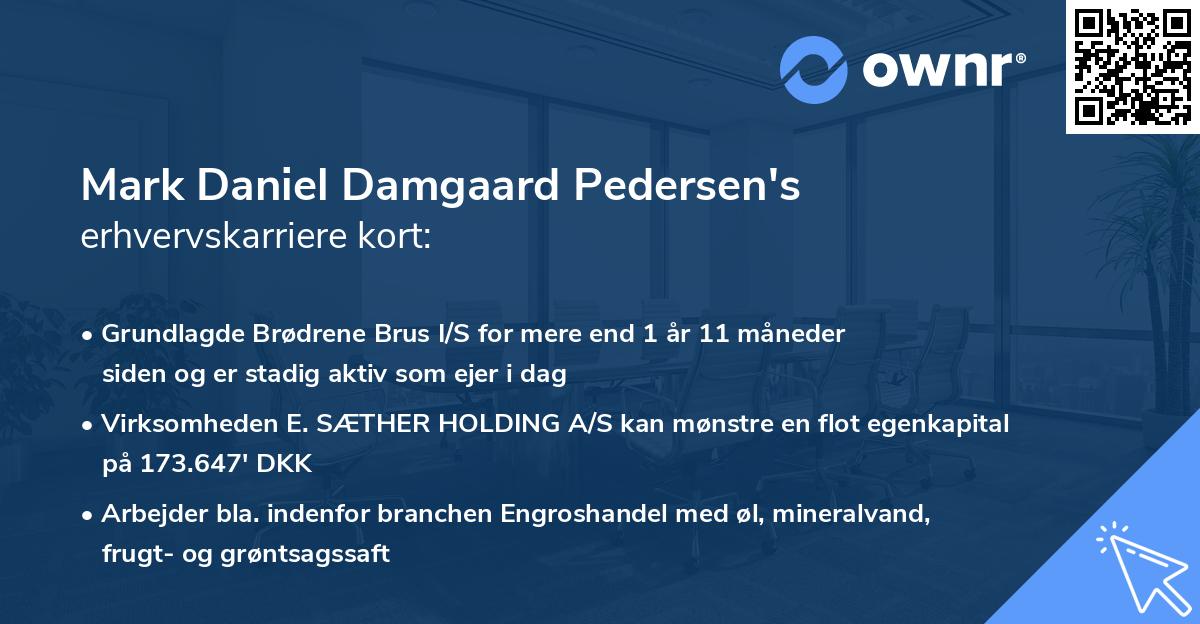 ownr®

Mark Daniel Damgaard Pedersen's
erhvervskarriere kort:

• Grundlagde Brødrene Brus I/S for mere end 1 år 11 måneder siden og er stadig aktiv som ejer i dag

• Virksomheden E. SÆTHER HOLDING A/S kan mønstre en flot egenkapital på 173.647' DKK

• Arbejder bla. indenfor branchen Engroshandel med øl, mineralvand, frugt- og grøntsagssaft